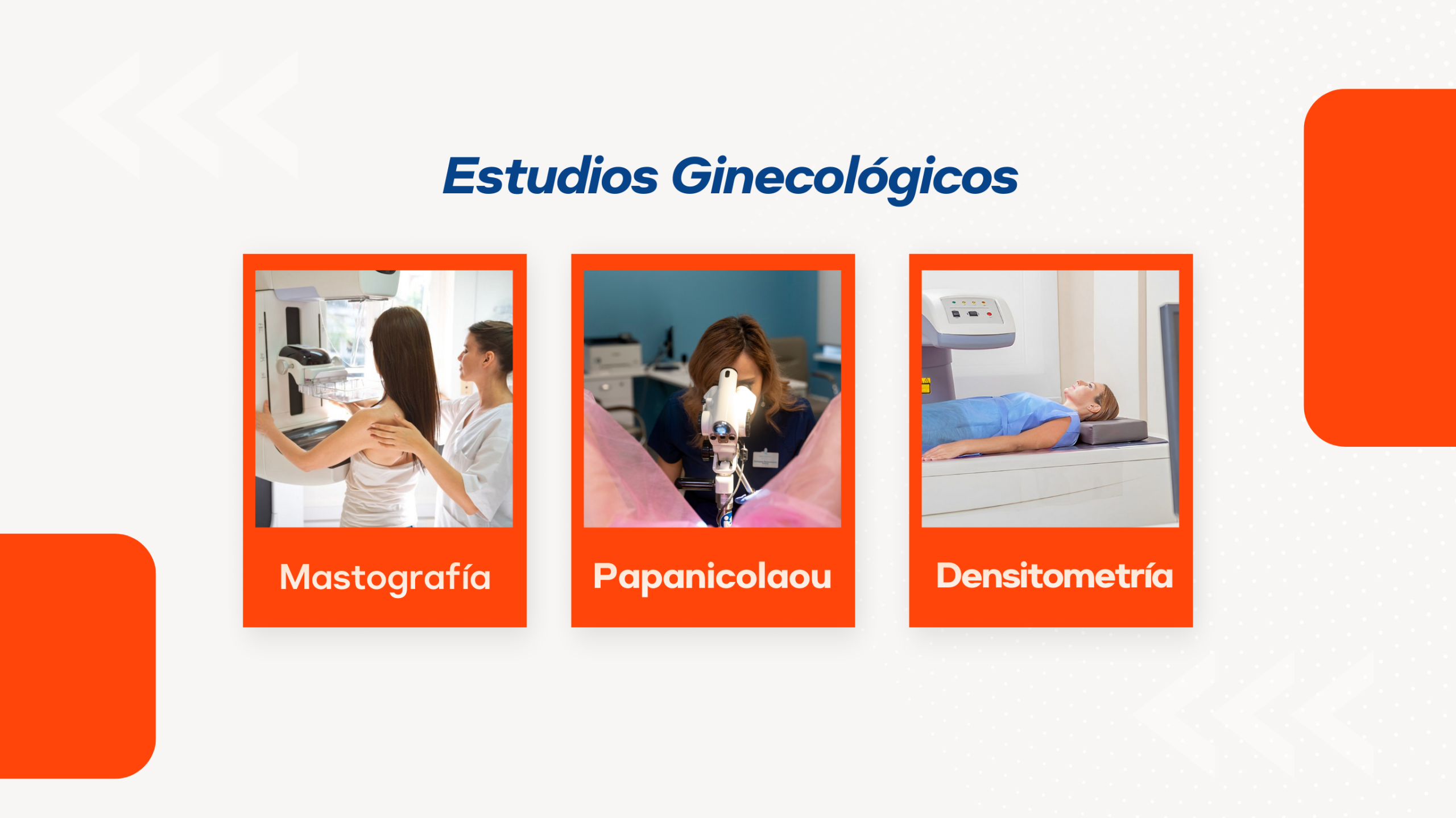 Estudios Ginecológicos

Mastografía

Papanicolaou

Densitometría